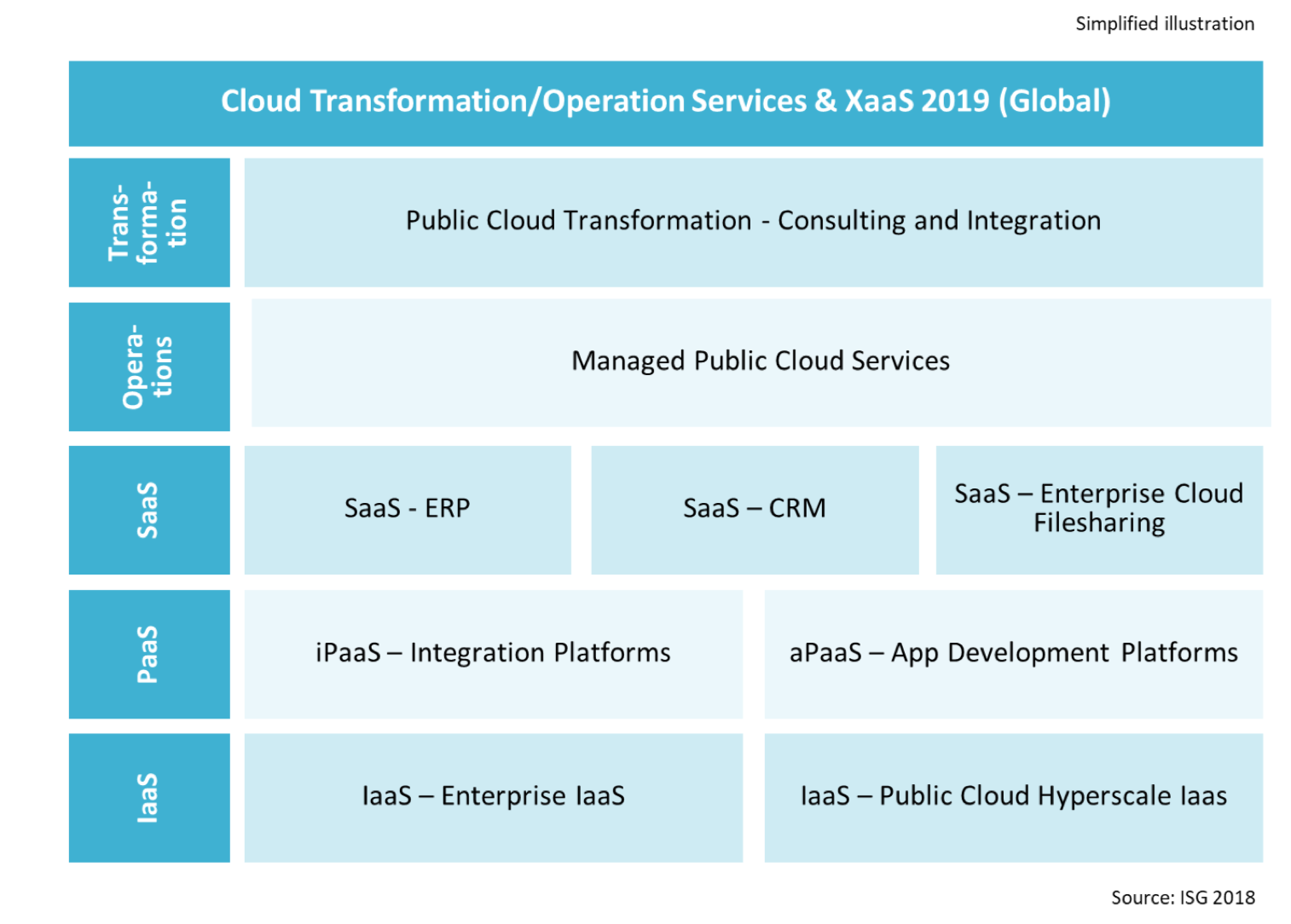 Simplified illustration

Cloud Transformation/Operation Services & XaaS 2019 (Global)

Trans-forma-tion

Public Cloud Transformation - Consulting and Integration

Opera-tions

Managed Public Cloud Services

SaaS

SaaS - ERP

SaaS – CRM

SaaS – Enterprise Cloud Filesharing

PaaS

iPaaS – Integration Platforms

aPaaS – App Development Platforms

IaaS

IaaS – Enterprise IaaS

IaaS – Public Cloud Hyperscale Iaas

Source: ISG 2018